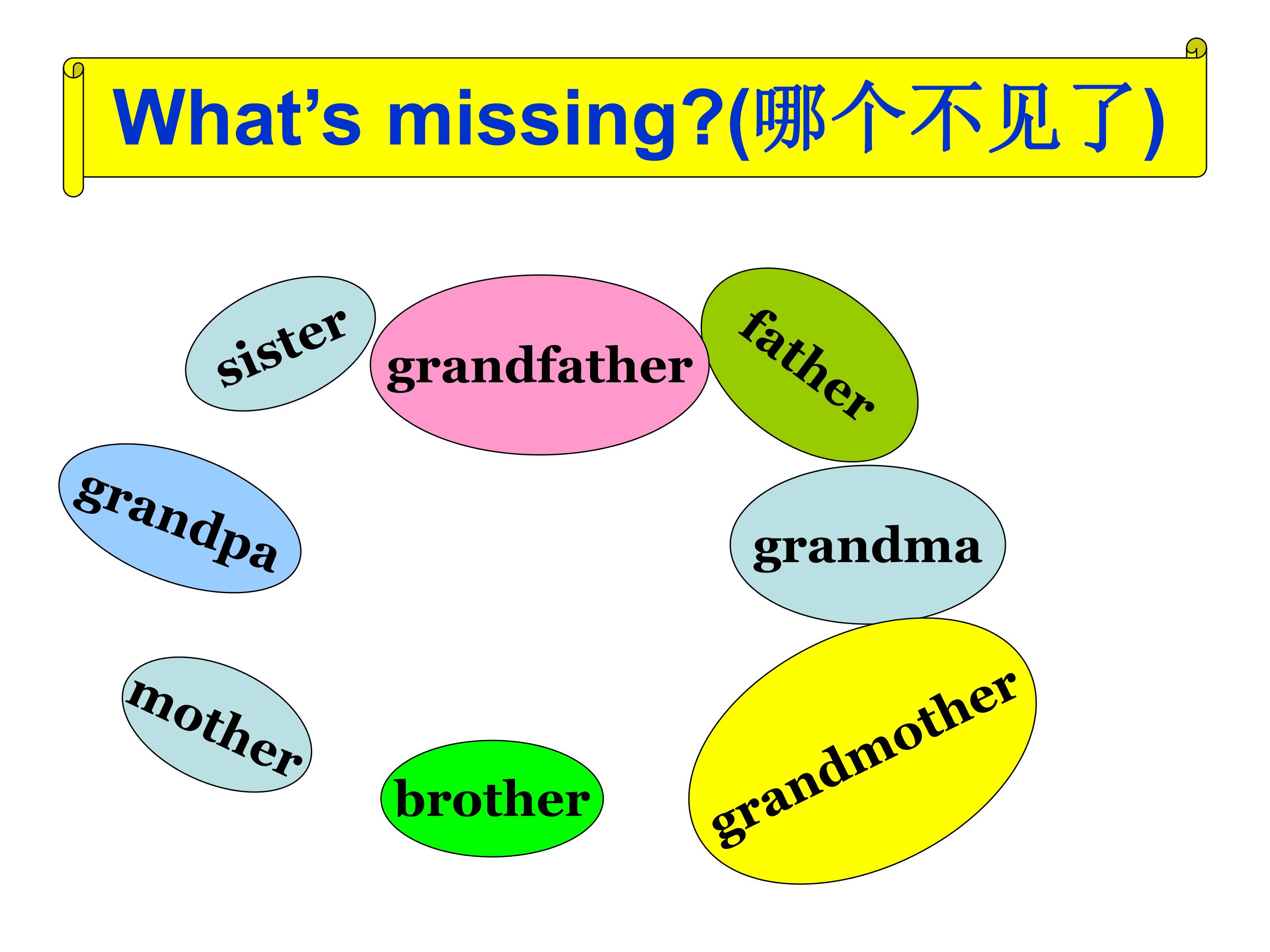 What's missing?(哪个不见了)

sister

grandfather

father

grandpa

grandma

mother

brother

grandmother